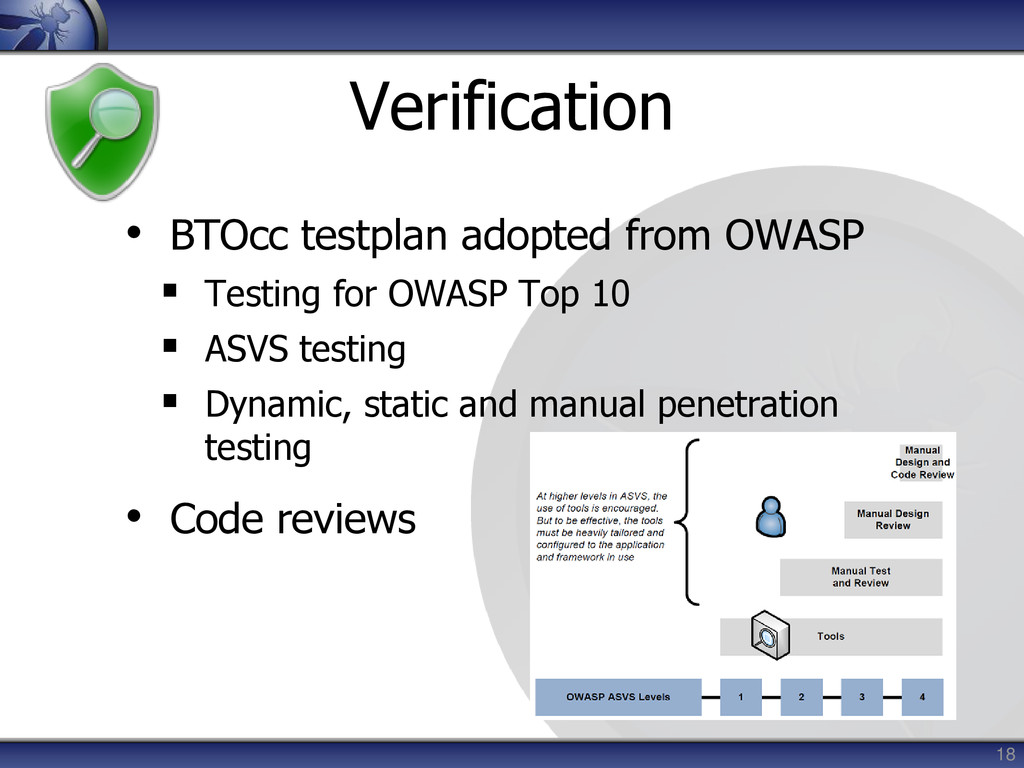 Verification

• BTOcc testplan adopted from OWASP
  ▪ Testing for OWASP Top 10
  ▪ ASVS testing
  ▪ Dynamic, static and manual penetration testing

• Code reviews

At higher levels in ASVS, the use of tools is encouraged. But to be effective, the tools must be heavily tailored and configured to the application and framework in use

Manual Design and Code Review

Manual Design Review

Manual Test and Review

Tools

OWASP ASVS Levels 1 2 3 4

18